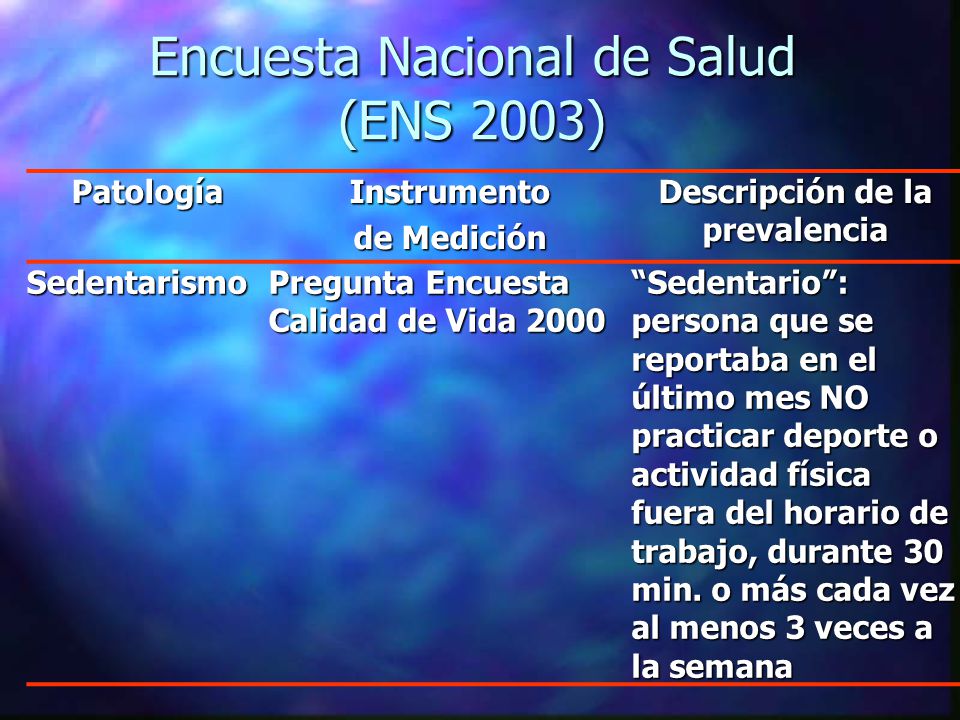 Encuesta Nacional de Salud
(ENS 2003)

| Patología | Instrumento de Medición | Descripción de la prevalencia |
|---|---|---|
| Sedentarismo | Pregunta Encuesta Calidad de Vida 2000 | “Sedentario”: persona que se reportaba en el último mes NO practicar deporte o actividad física fuera del horario de trabajo, durante 30 min. o más cada vez al menos 3 veces a la semana |